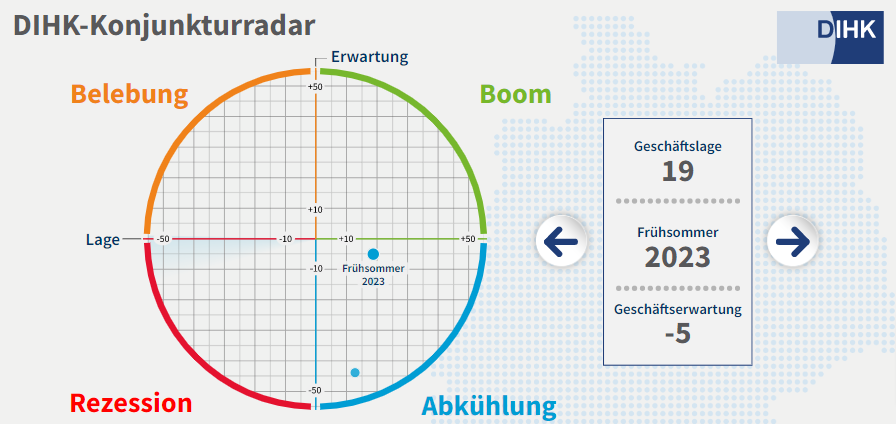 DIHK-Konjunkturradar

DIHK

Erwartung

Belebung

Boom

+50

+10

Lage

-50

-10

+10

+50

-10

Frühsommer 2023

-50

Rezession

Abkühlung

Geschäftslage
19

Frühsommer
2023

Geschäftserwartung
-5